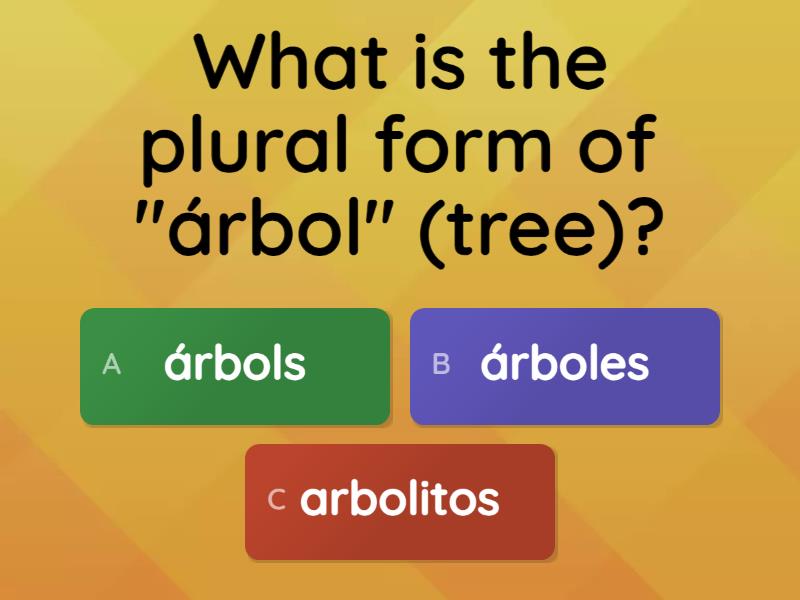 What is the plural form of "árbol" (tree)?

A árbols

B árboles

C arbolitos